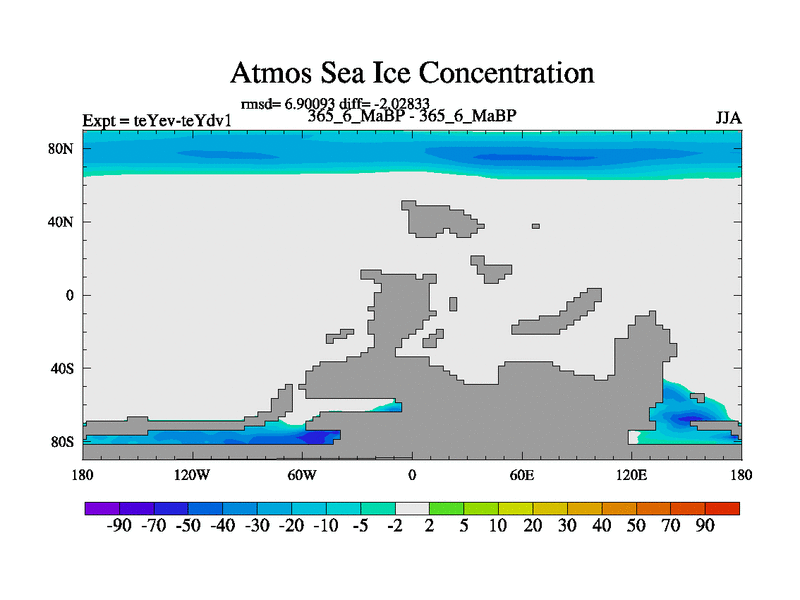 Atmos Sea Ice Concentration

rmsd= 6.90093 diff= -2.02833

Expt = teYev-teYdv1

365_6_MaBP - 365_6_MaBP

JJA

80N
40N
0
40S
80S

180 120W 60W 0 60E 120E 180

-90 -70 -50 -40 -30 -20 -10 -5 -2 2 5 10 20 30 40 50 70 90